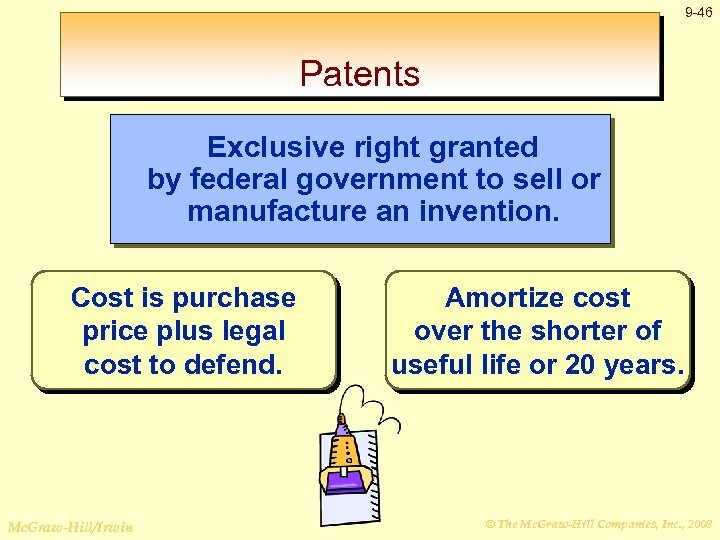 9-46

Patents

Exclusive right granted by federal government to sell or manufacture an invention.

Cost is purchase price plus legal cost to defend.

Amortize cost over the shorter of useful life or 20 years.

McGraw-Hill/Irwin

© The McGraw-Hill Companies, Inc., 2008